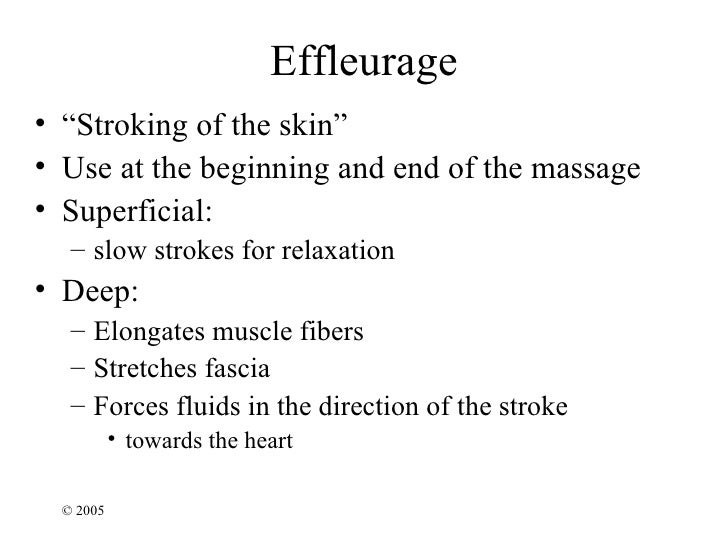 Effleurage

• “Stroking of the skin”
• Use at the beginning and end of the massage
• Superficial:
  – slow strokes for relaxation
• Deep:
  – Elongates muscle fibers
  – Stretches fascia
  – Forces fluids in the direction of the stroke
    • towards the heart

© 2005